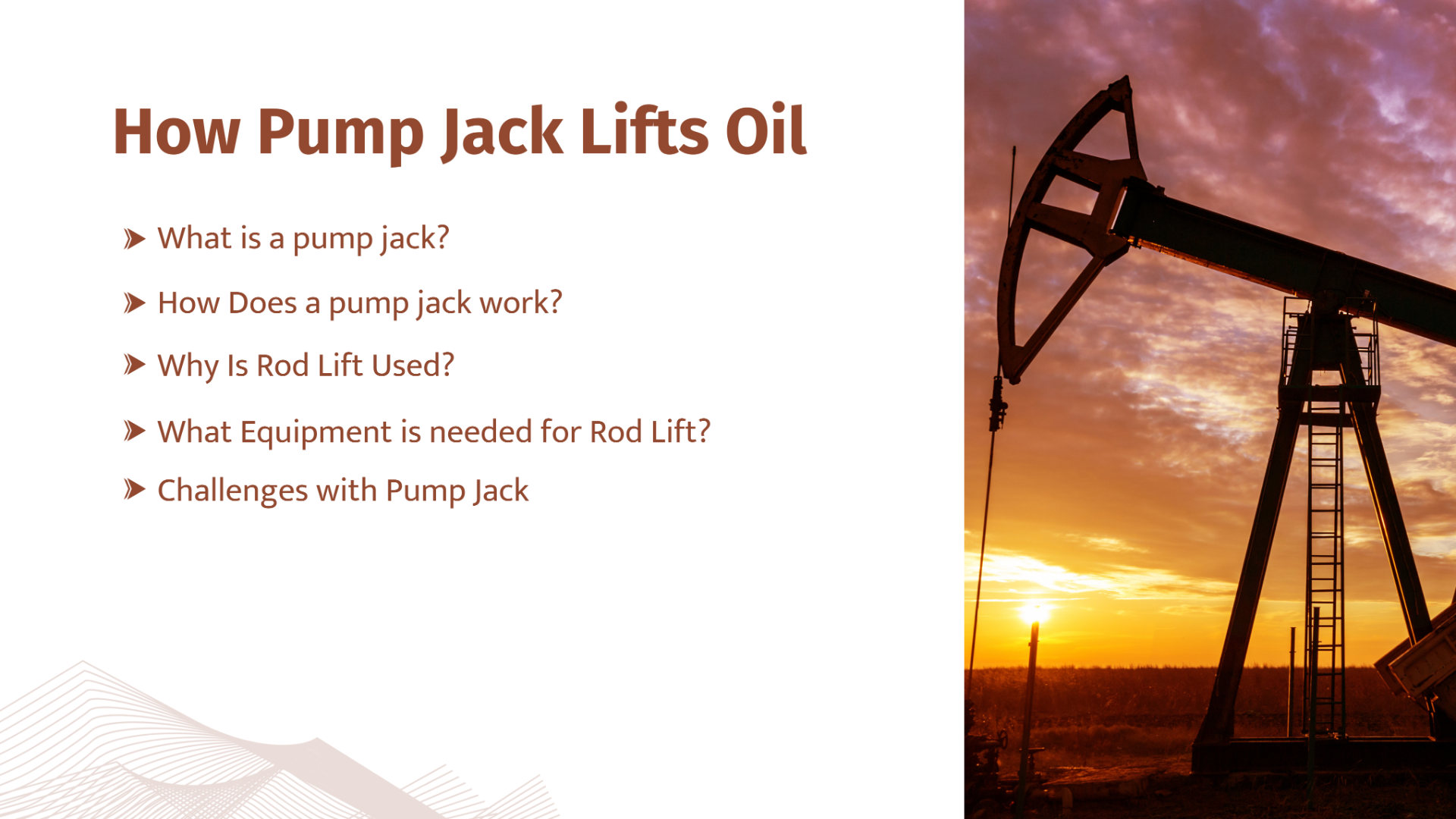 How Pump Jack Lifts Oil

What is a pump jack?

How Does a pump jack work?

Why Is Rod Lift Used?

What Equipment is needed for Rod Lift?

Challenges with Pump Jack